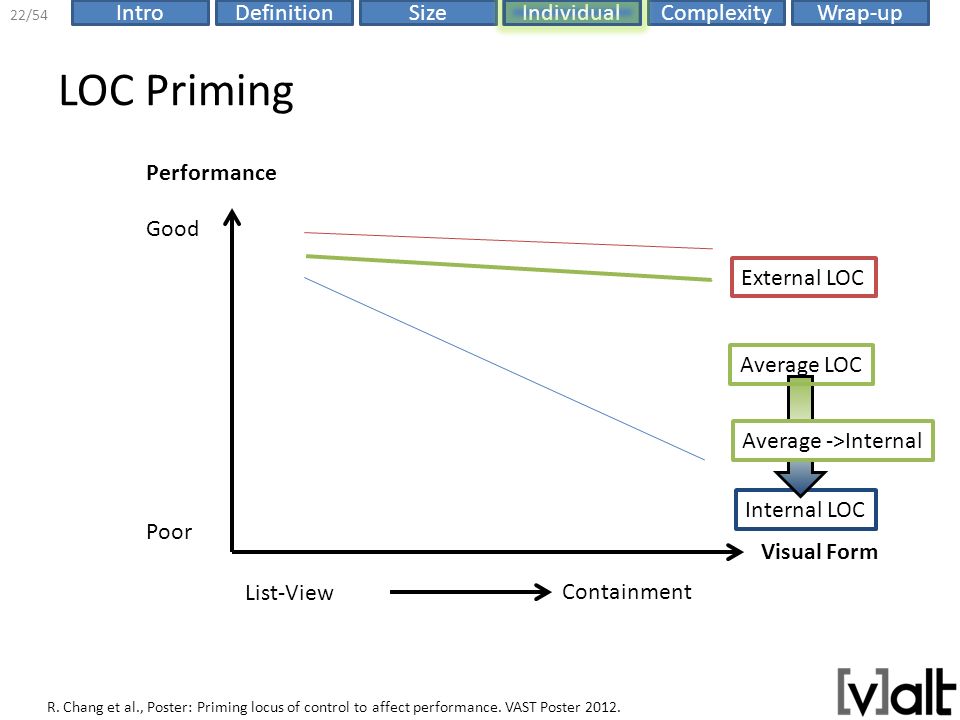 22/54 Intro Definition Size Individual Complexity Wrap-up

LOC Priming

Performance

Good

Poor

External LOC

Average LOC

Average ->Internal

Internal LOC

Visual Form

List-View Containment

R. Chang et al., Poster: Priming locus of control to affect performance. VAST Poster 2012.

[v]alt